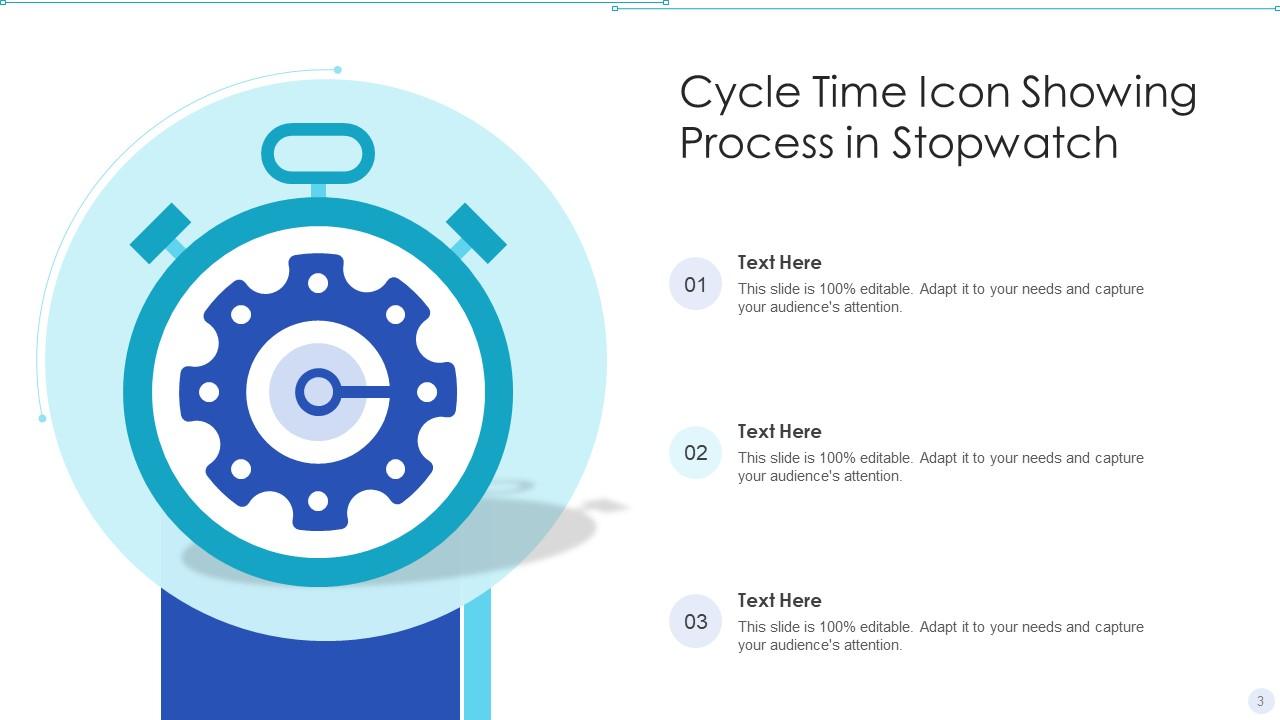 Cycle Time Icon Showing Process in Stopwatch

01
Text Here
This slide is 100% editable. Adapt it to your needs and capture your audience's attention.

02
Text Here
This slide is 100% editable. Adapt it to your needs and capture your audience's attention.

03
Text Here
This slide is 100% editable. Adapt it to your needs and capture your audience's attention.

3